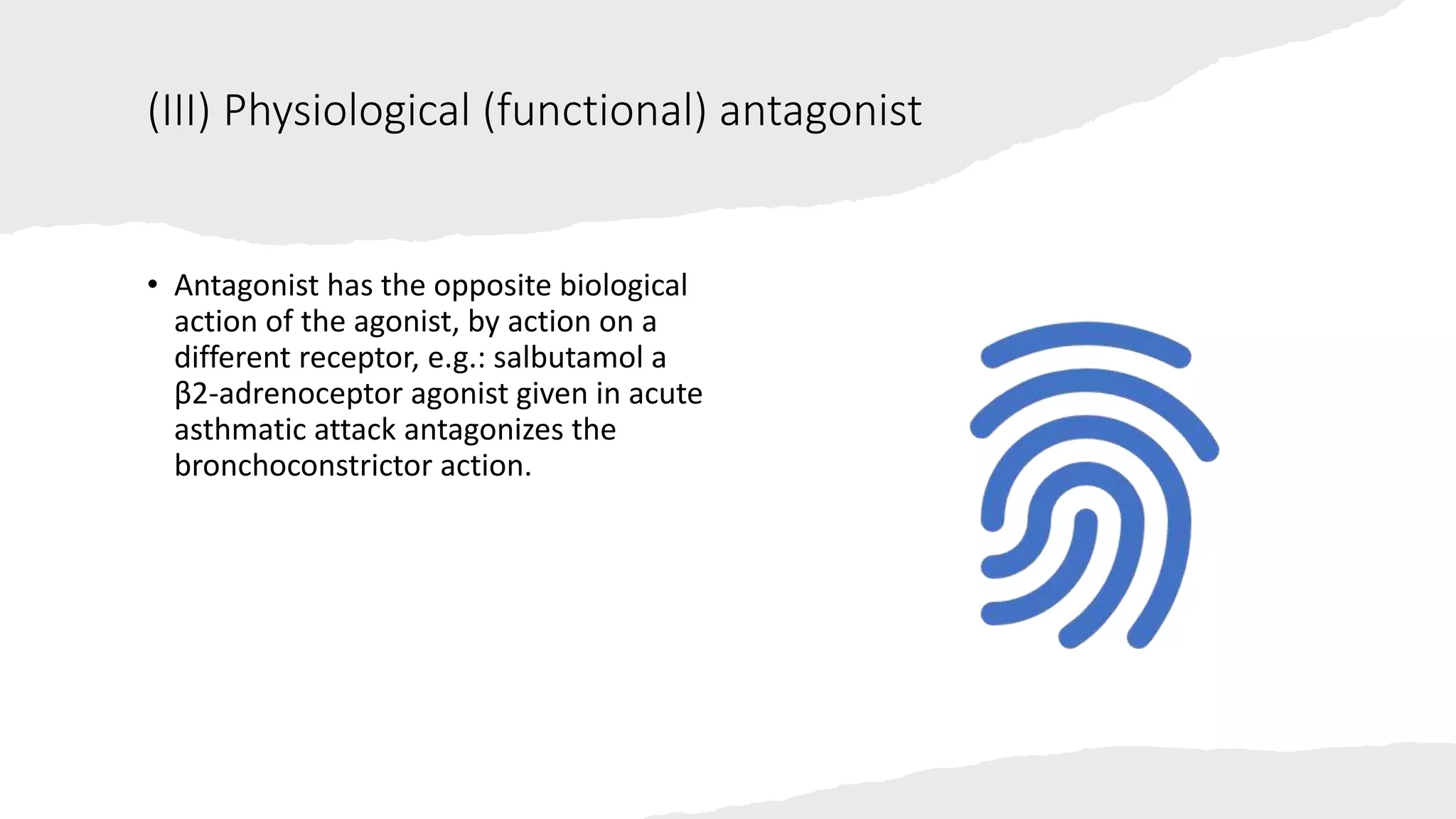 (III) Physiological (functional) antagonist

• Antagonist has the opposite biological action of the agonist, by action on a different receptor, e.g.: salbutamol a β2-adrenoceptor agonist given in acute asthmatic attack antagonizes the bronchoconstrictor action.